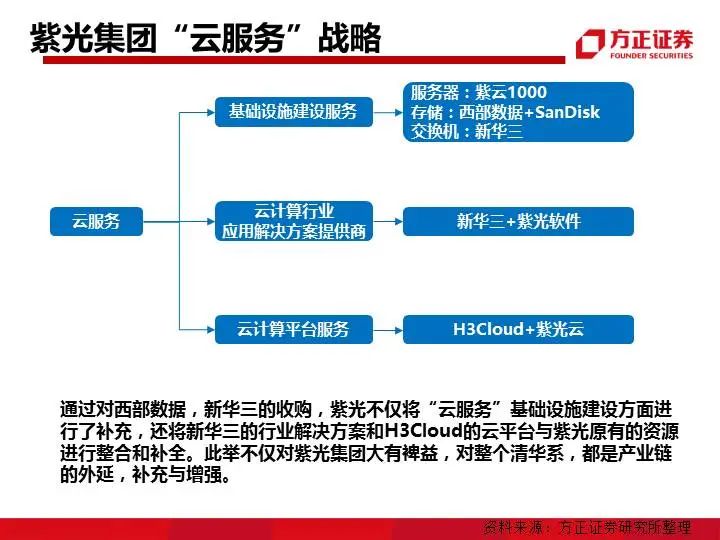 紫光集团“云服务”战略

方正证券
FOUNDER SECURITIES

云服务

基础设施建设服务

服务器：紫云1000
存储：西部数据+SanDisk
交换机：新华三

云计算行业
应用解决方案提供商

新华三+紫光软件

云计算平台服务

H3Cloud+紫光云

通过对西部数据，新华三的收购，紫光不仅将“云服务”基础设施建设方面进行了补充，还将新华三的行业解决方案和H3Cloud的云平台与紫光原有的资源进行整合和补全。此举不仅对紫光集团大有裨益，对整个清华系，都是产业链的外延，补充与增强。

资料来源：方正证券研究所整理